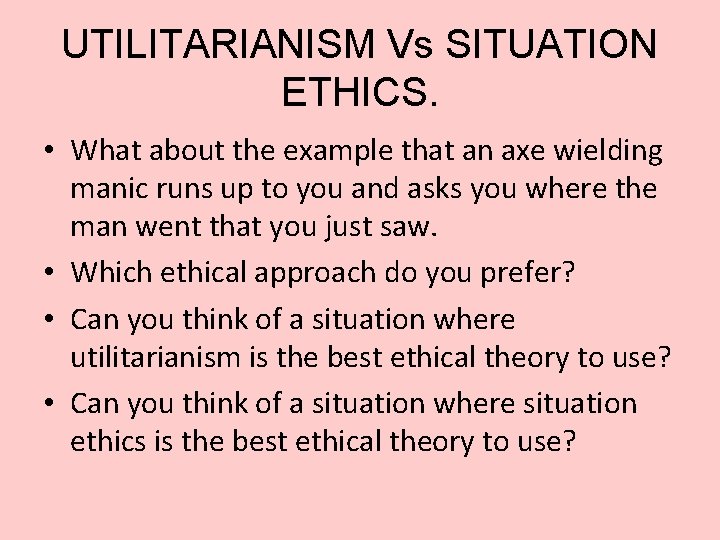 UTILITARIANISM Vs SITUATION ETHICS.

• What about the example that an axe wielding manic runs up to you and asks you where the man went that you just saw.

• Which ethical approach do you prefer?

• Can you think of a situation where utilitarianism is the best ethical theory to use?

• Can you think of a situation where situation ethics is the best ethical theory to use?